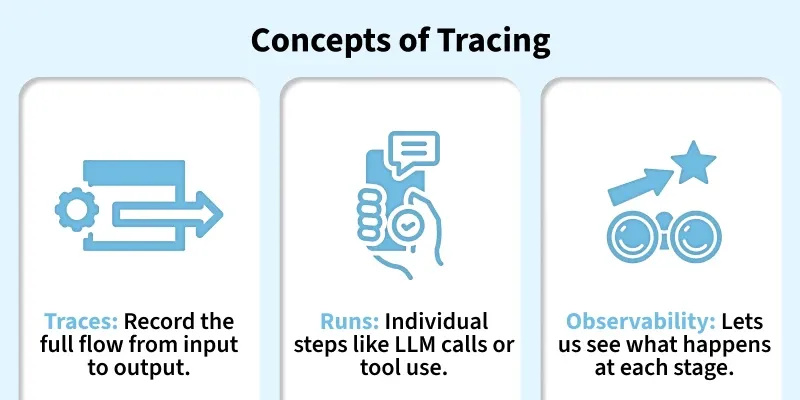 Concepts of Tracing

Traces: Record the full flow from input to output.

Runs: Individual steps like LLM calls or tool use.

Observability: Lets us see what happens at each stage.